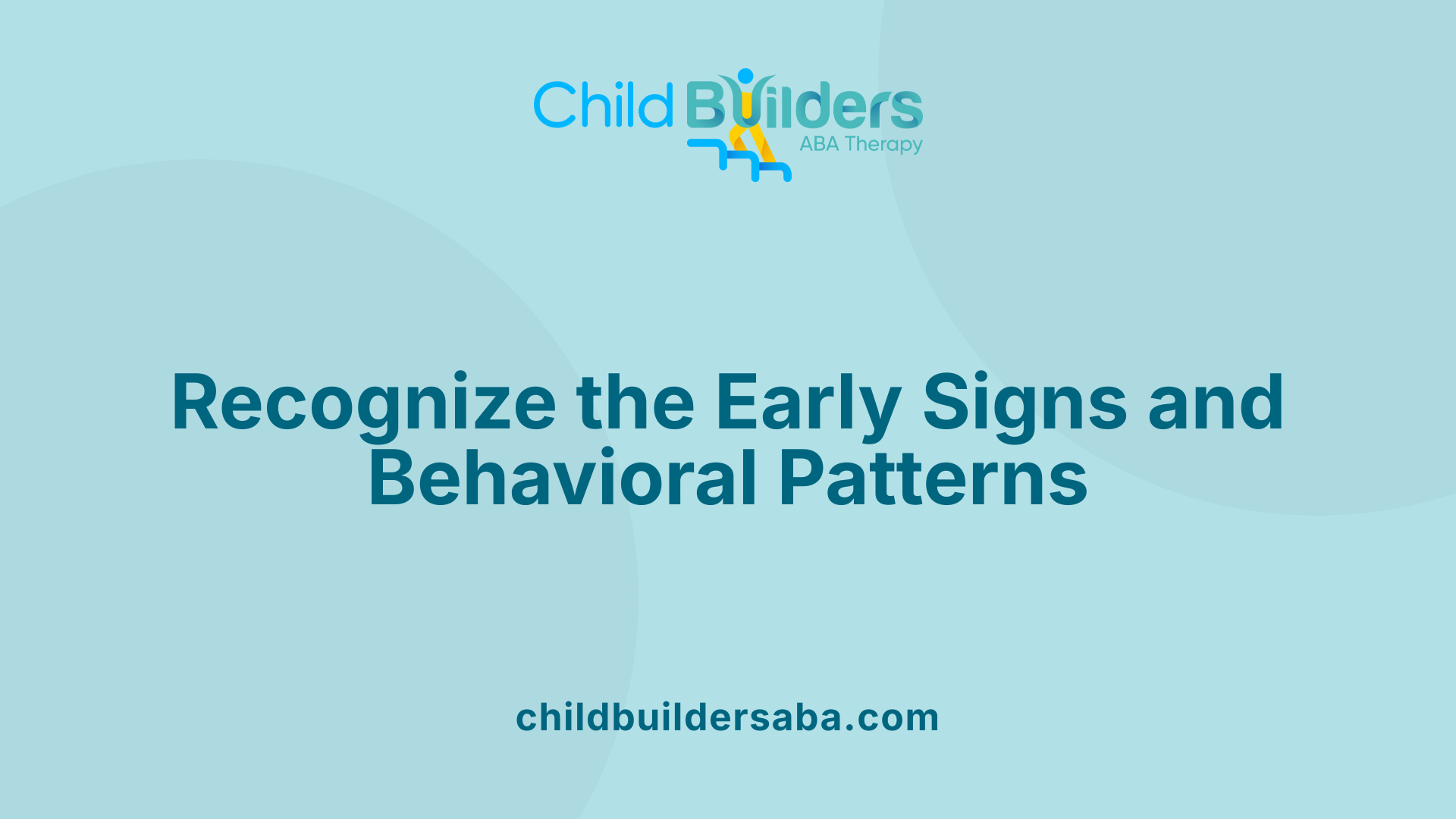 Child Builders
ABA Therapy

Recognize the Early Signs and Behavioral Patterns

childbuildersaba.com